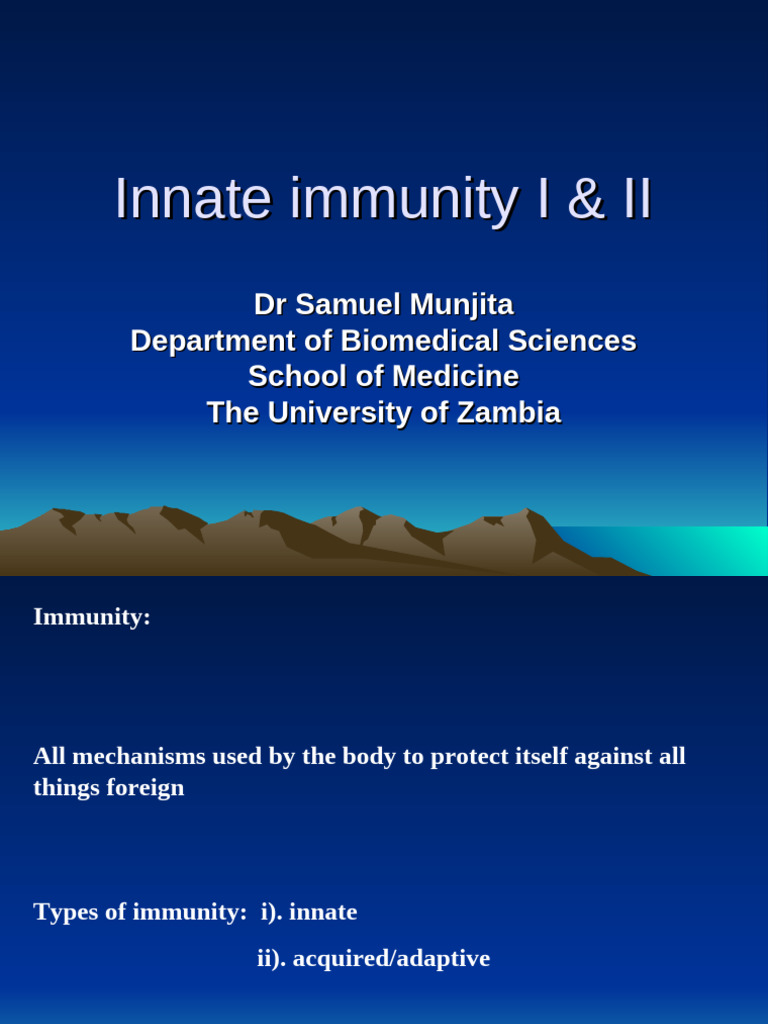 Innate immunity I & II

Dr Samuel Munjita
Department of Biomedical Sciences
School of Medicine
The University of Zambia

Immunity:

All mechanisms used by the body to protect itself against all things foreign

Types of immunity: i). innate

ii). acquired/adaptive